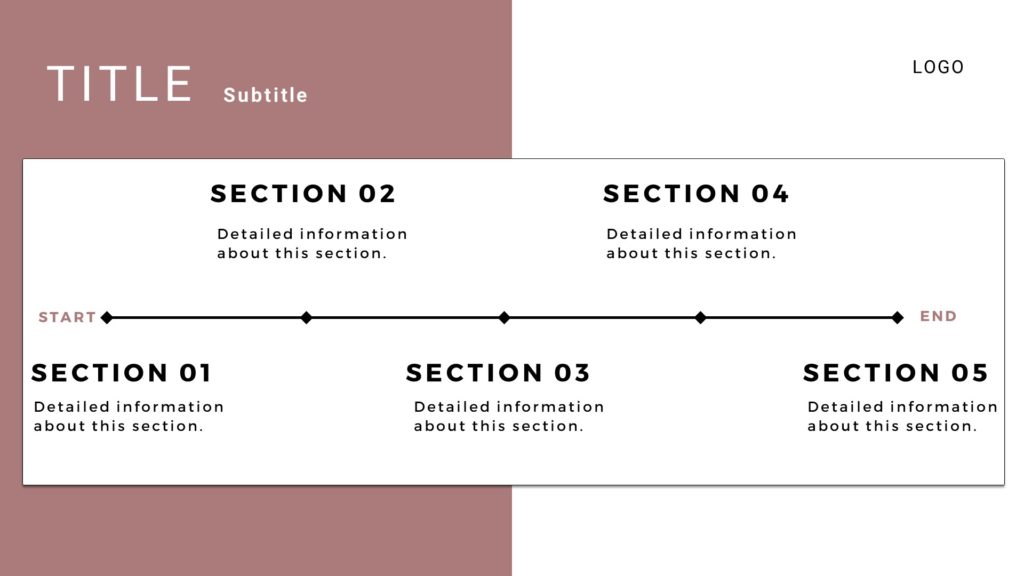 TITLE Subtitle

LOGO

SECTION 02
Detailed information about this section.

SECTION 04
Detailed information about this section.

START

END

SECTION 01
Detailed information about this section.

SECTION 03
Detailed information about this section.

SECTION 05
Detailed information about this section.